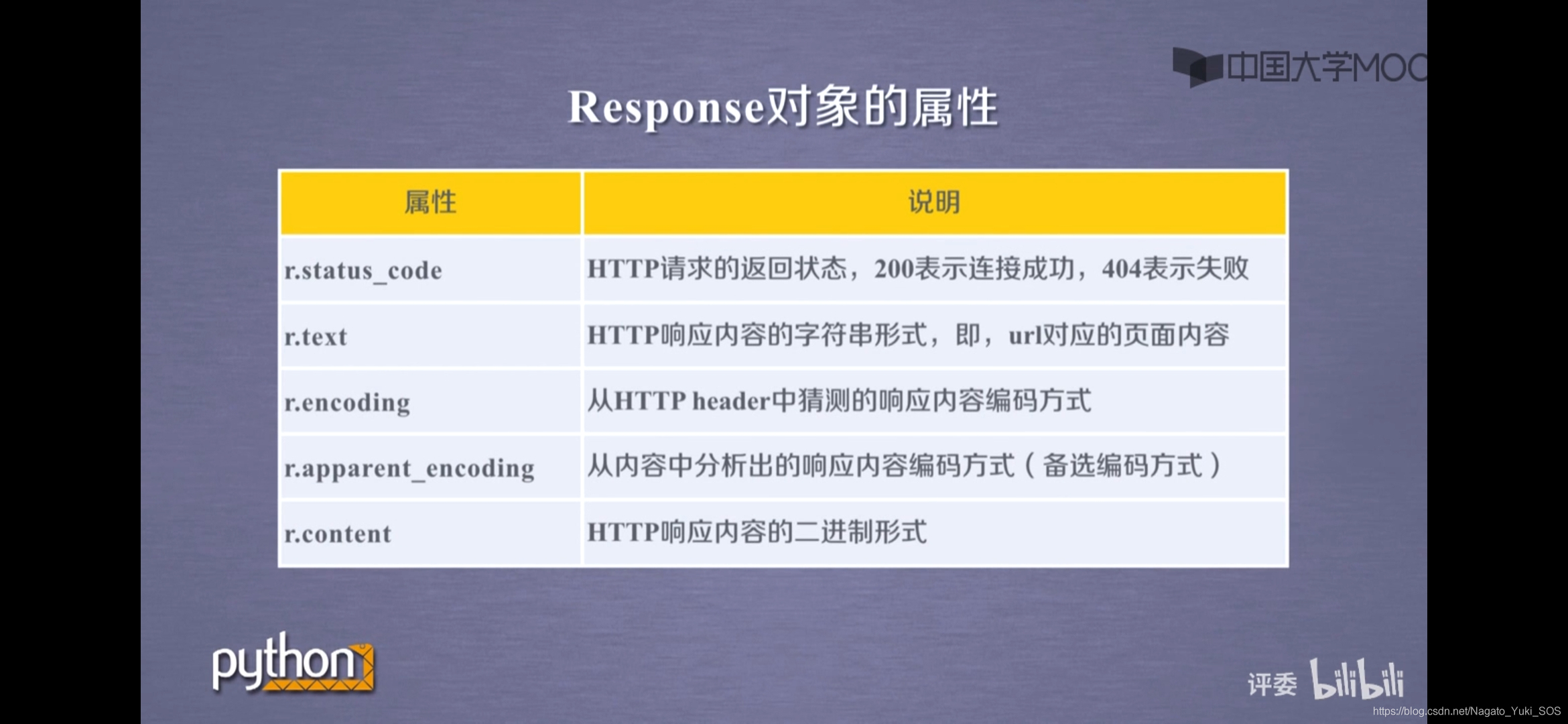 中国大学MOO

Response对象的属性

| 属性 | 说明 |
|---|---|
| r.status_code | HTTP请求的返回状态，200表示连接成功，404表示失败 |
| r.text | HTTP响应内容的字符串形式，即，url对应的页面内容 |
| r.encoding | 从HTTP header中猜测的响应内容编码方式 |
| r.apparent_encoding | 从内容中分析出的响应内容编码方式（备选编码方式） |
| r.content | HTTP响应内容的二进制形式 |

python

评委 bilibili

https://blog.csdn.net/Nagato_Yuki_SOS